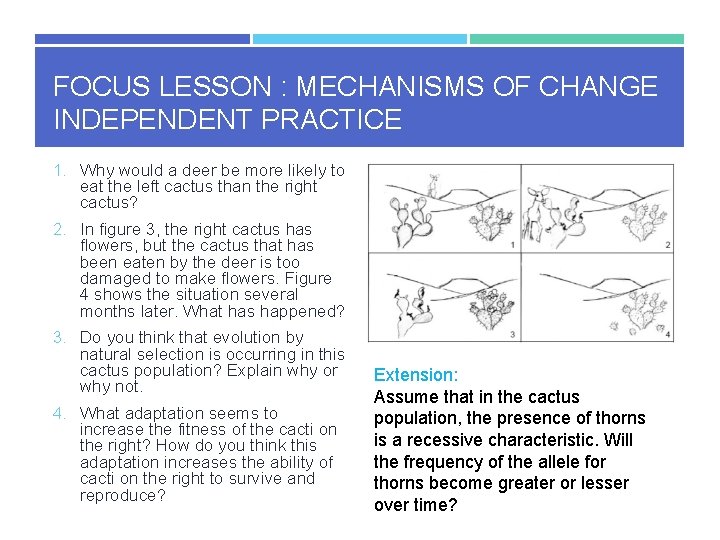 FOCUS LESSON : MECHANISMS OF CHANGE INDEPENDENT PRACTICE

1. Why would a deer be more likely to eat the left cactus than the right cactus?

2. In figure 3, the right cactus has flowers, but the cactus that has been eaten by the deer is too damaged to make flowers. Figure 4 shows the situation several months later. What has happened?

3. Do you think that evolution by natural selection is occurring in this cactus population? Explain why or why not.

4. What adaptation seems to increase the fitness of the cacti on the right? How do you think this adaptation increases the ability of cacti on the right to survive and reproduce?

1
2
3
4

Extension:
Assume that in the cactus population, the presence of thorns is a recessive characteristic. Will the frequency of the allele for thorns become greater or lesser over time?